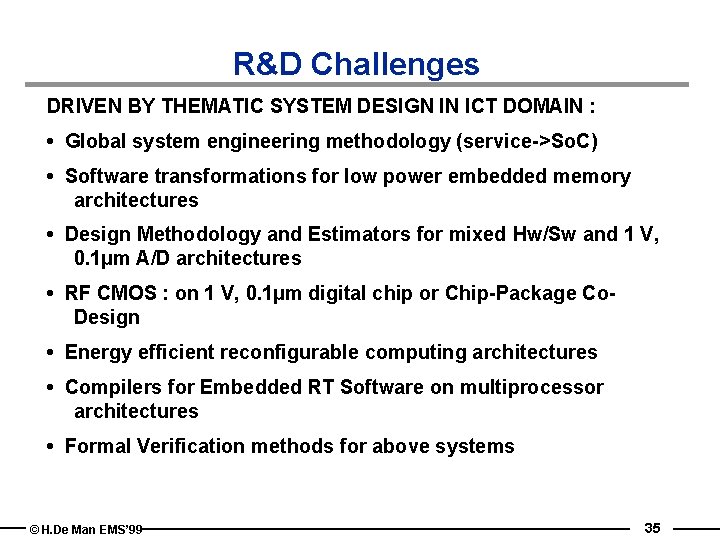 R&D Challenges

DRIVEN BY THEMATIC SYSTEM DESIGN IN ICT DOMAIN :

• Global system engineering methodology (service->SoC)

• Software transformations for low power embedded memory architectures

• Design Methodology and Estimators for mixed Hw/Sw and 1 V, 0.1µm A/D architectures

• RF CMOS : on 1 V, 0.1µm digital chip or Chip-Package Co-Design

• Energy efficient reconfigurable computing architectures

• Compilers for Embedded RT Software on multiprocessor architectures

• Formal Verification methods for above systems

© H.De Man EMS'99

35